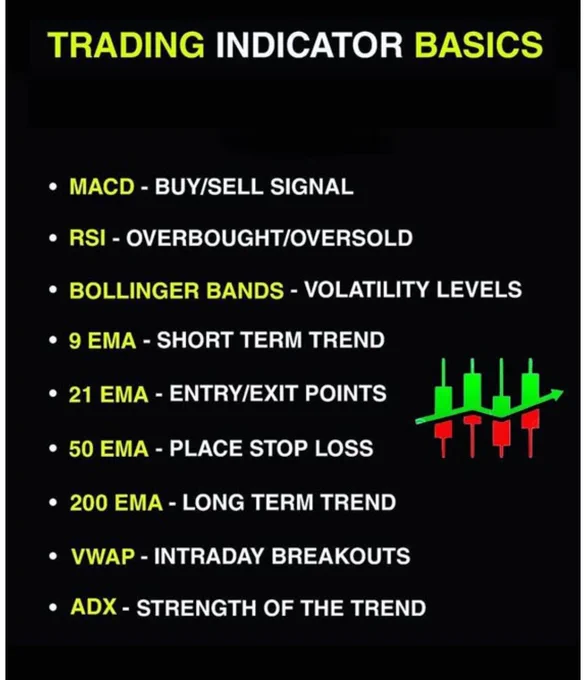 TRADING INDICATOR BASICS

• MACD - BUY/SELL SIGNAL
• RSI - OVERBOUGHT/OVERSOLD
• BOLLINGER BANDS - VOLATILITY LEVELS
• 9 EMA - SHORT TERM TREND
• 21 EMA - ENTRY/EXIT POINTS
• 50 EMA - PLACE STOP LOSS
• 200 EMA - LONG TERM TREND
• VWAP - INTRADAY BREAKOUTS
• ADX - STRENGTH OF THE TREND